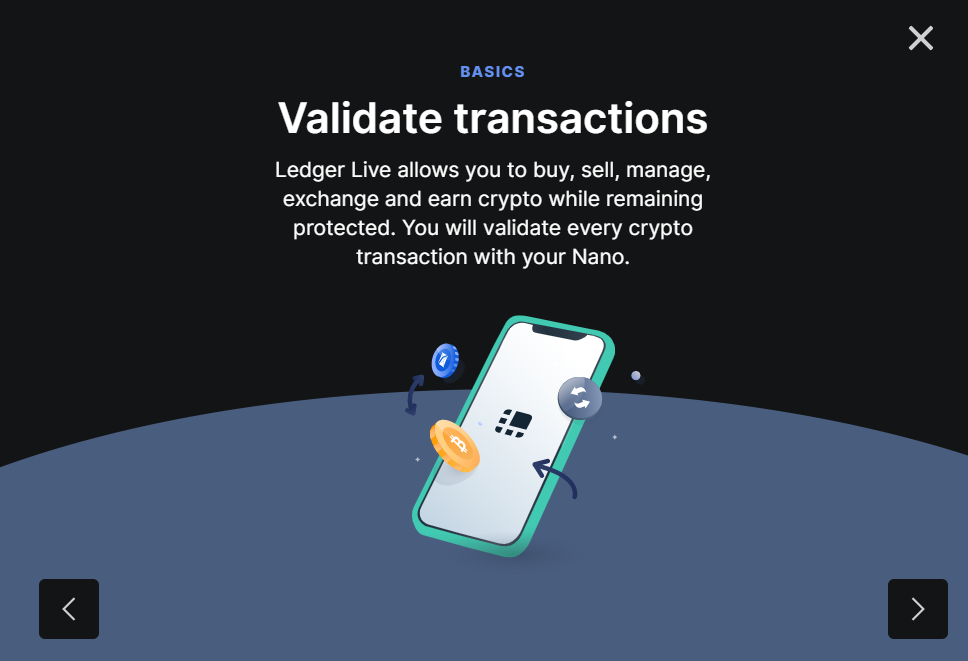 BASICS

Validate transactions

Ledger Live allows you to buy, sell, manage, exchange and earn crypto while remaining protected. You will validate every crypto transaction with your Nano.